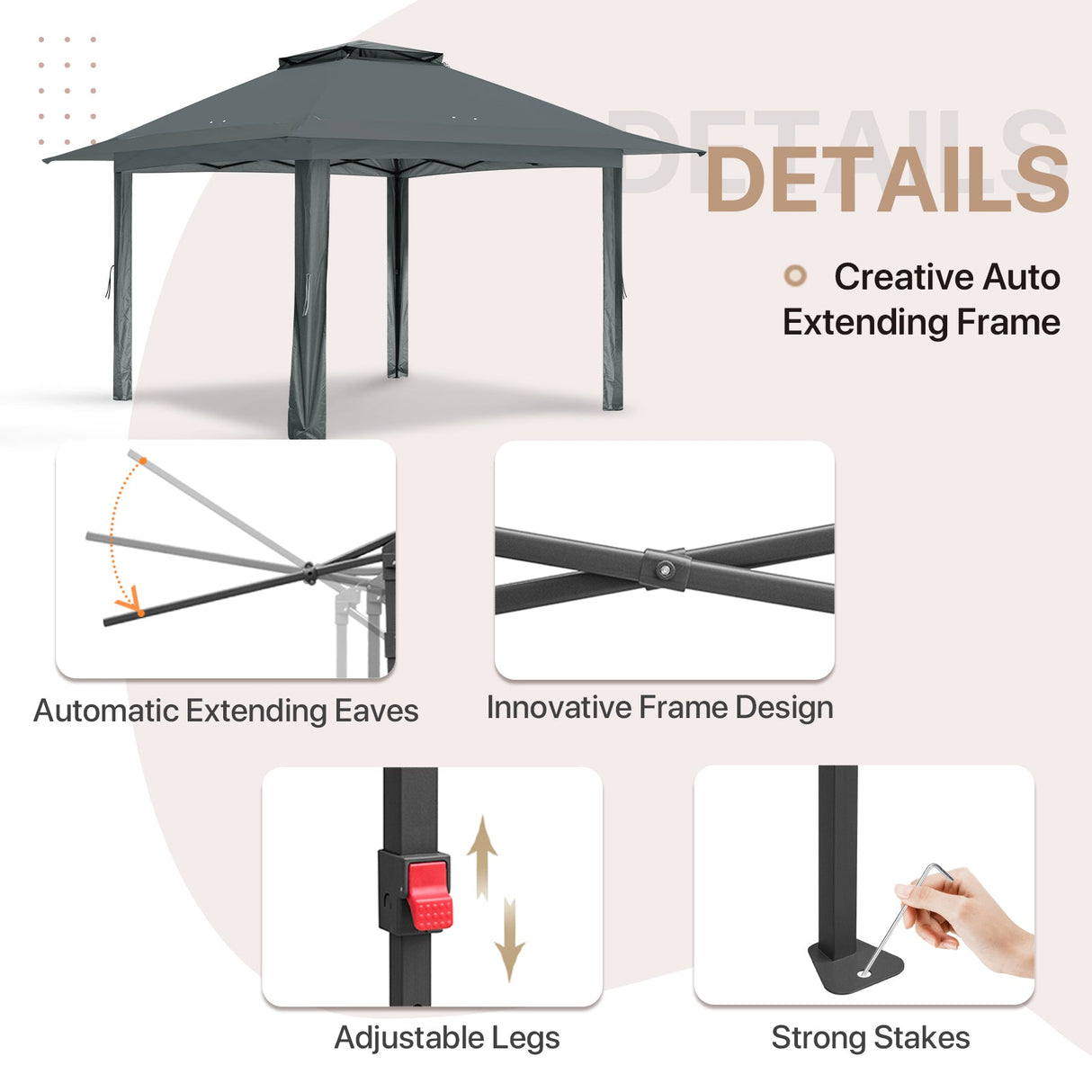 DETAILS

DETAILS

Creative Auto Extending Frame

Automatic Extending Eaves

Innovative Frame Design

Adjustable Legs

Strong Stakes